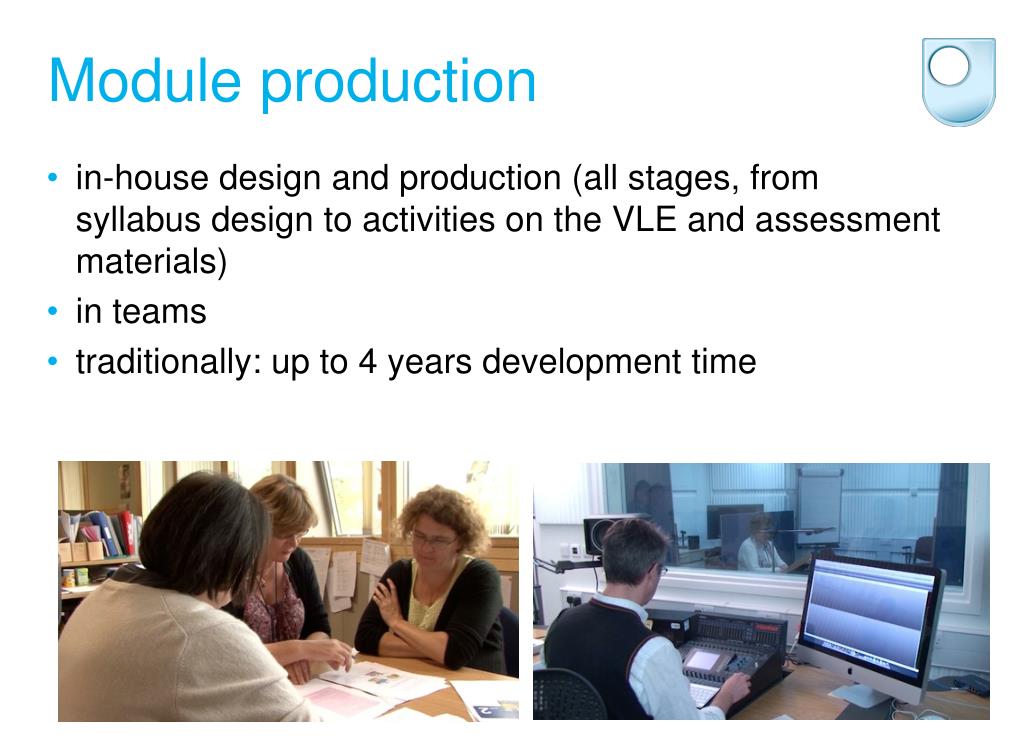 Module production

• in-house design and production (all stages, from syllabus design to activities on the VLE and assessment materials)
• in teams
• traditionally: up to 4 years development time